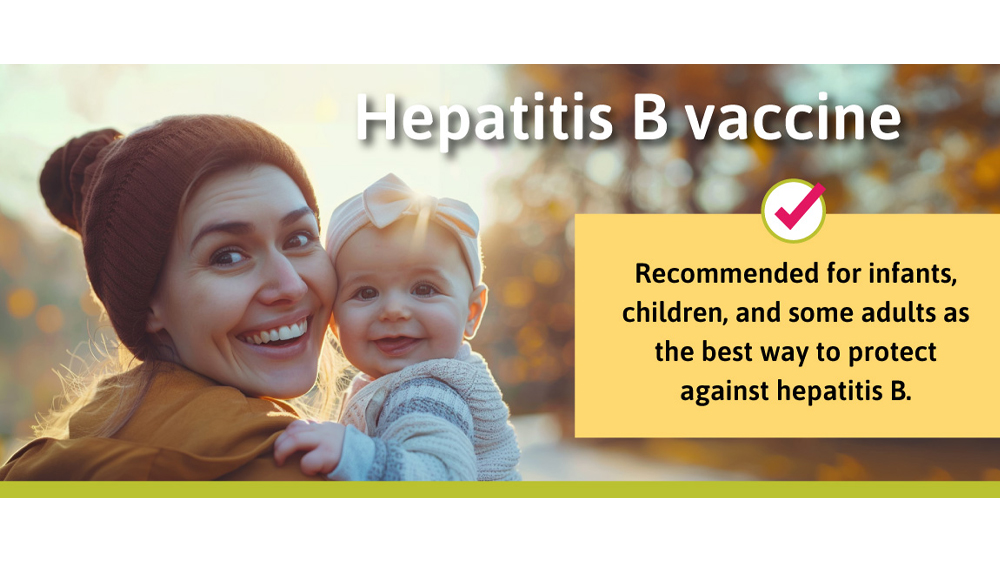 Hepatitis B vaccine

Recommended for infants, children, and some adults as the best way to protect against hepatitis B.